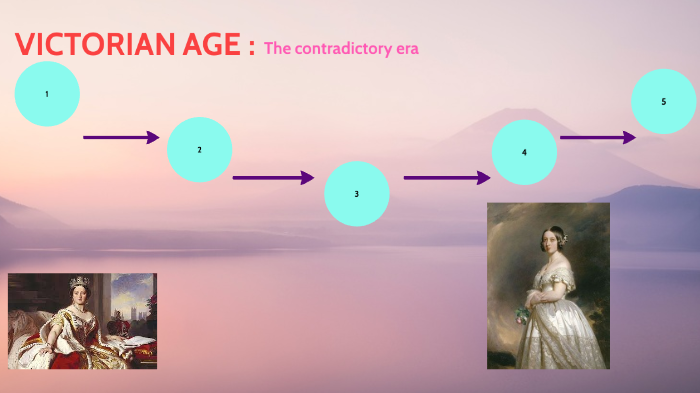 VICTORIAN AGE : The contradictory era

1

2

3

4

5